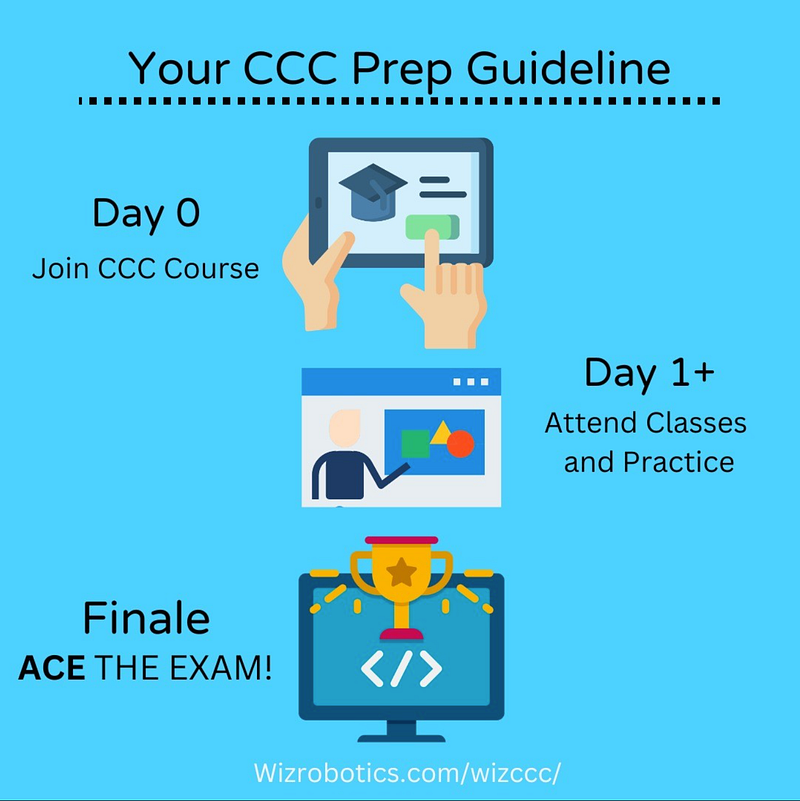 Your CCC Prep Guideline

Day 0
Join CCC Course

Day 1+
Attend Classes and Practice

Finale
ACE THE EXAM!

</>

Wizrobotics.com/wizccc/